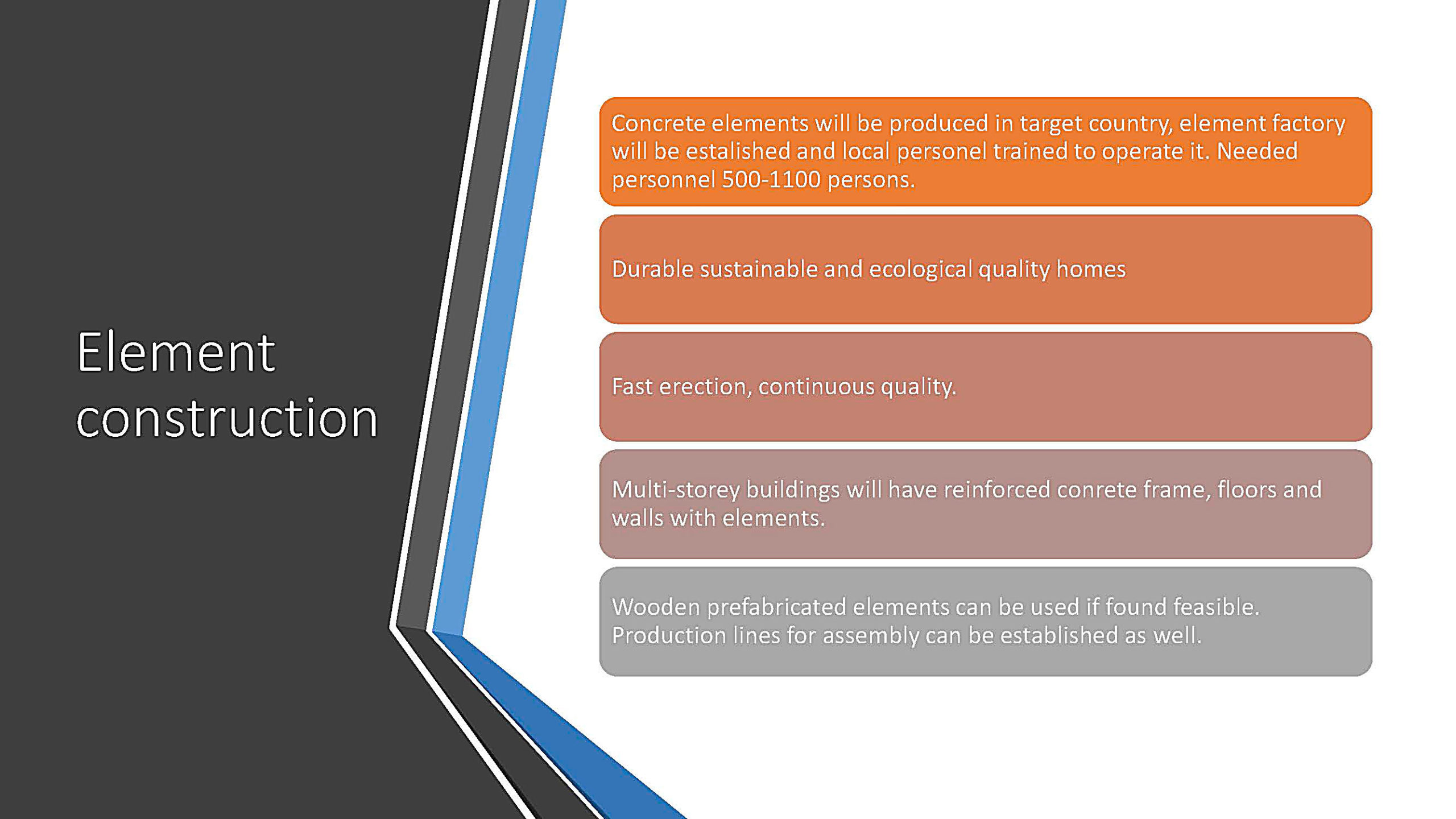 Element construction

Concrete elements will be produced in target country, element factory will be estalished and local personel trained to operate it. Needed personnel 500-1100 persons.

Durable sustainable and ecological quality homes

Fast erection, continuous quality.

Multi-storey buildings will have reinforced conrete frame, floors and walls with elements.

Wooden prefabricated elements can be used if found feasible. Production lines for assembly can be established as well.